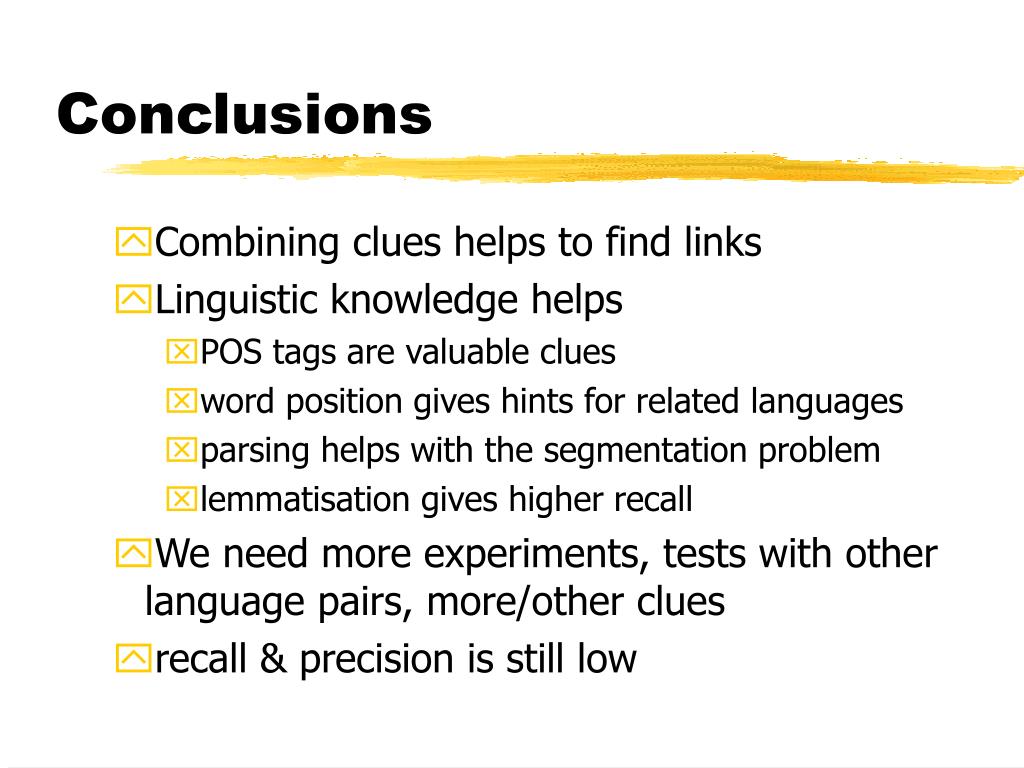 Conclusions

Combining clues helps to find links
Linguistic knowledge helps
POS tags are valuable clues
word position gives hints for related languages
parsing helps with the segmentation problem
lemmatisation gives higher recall
We need more experiments, tests with other language pairs, more/other clues
recall & precision is still low